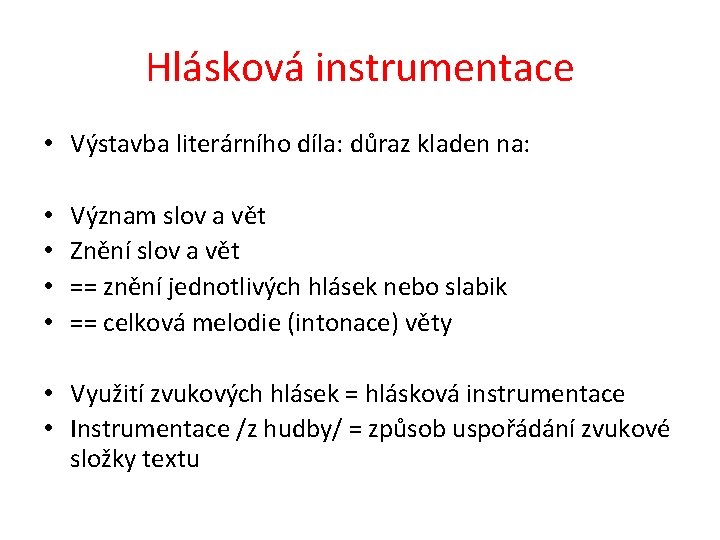 Hlásková instrumentace

• Výstavba literárního díla: důraz kladen na:

• Význam slov a vět
• Znění slov a vět
• == znění jednotlivých hlásek nebo slabik
• == celková melodie (intonace) věty

• Využití zvukových hlásek = hlásková instrumentace
• Instrumentace /z hudby/ = způsob uspořádání zvukové složky textu